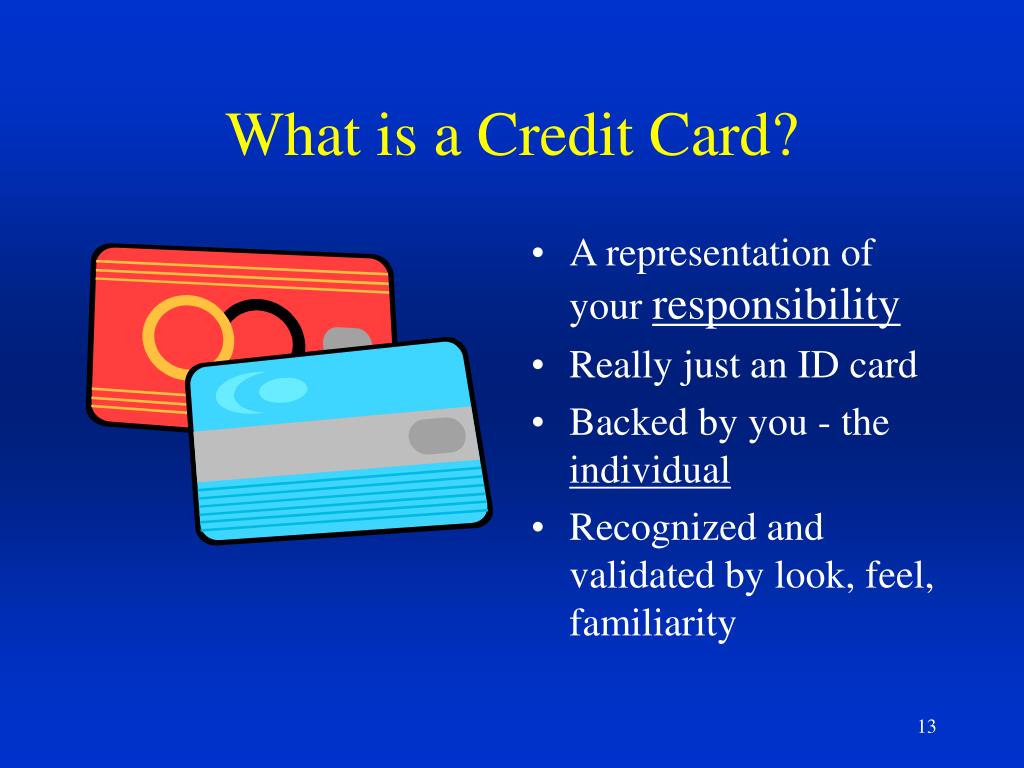 What is a Credit Card?

• A representation of your responsibility
• Really just an ID card
• Backed by you - the individual
• Recognized and validated by look, feel, familiarity

13